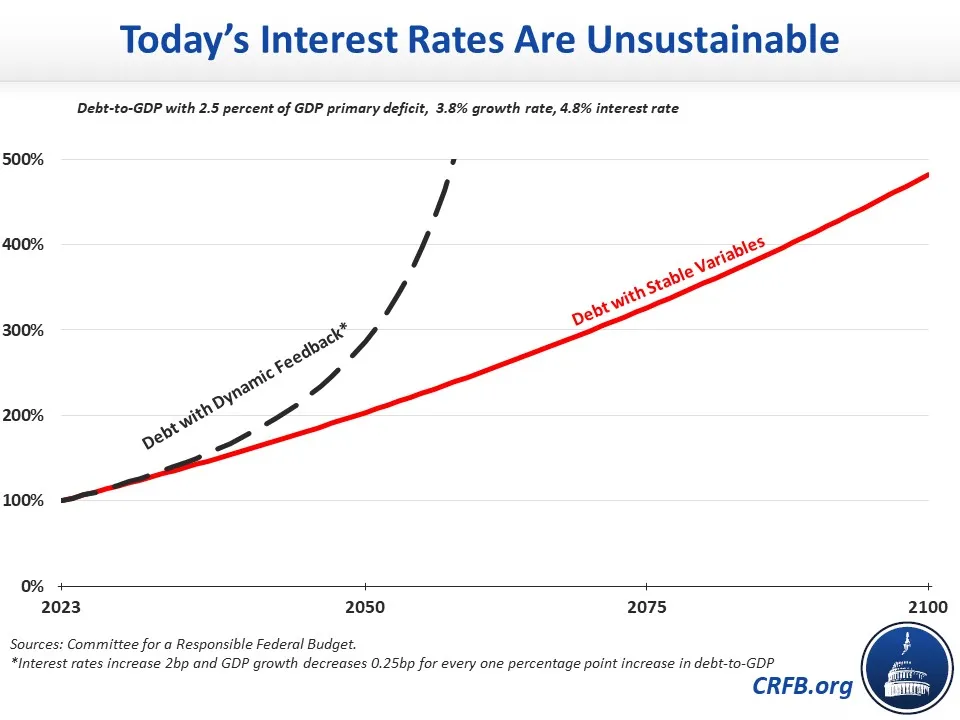 Today's Interest Rates Are Unsustainable

Debt-to-GDP with 2.5 percent of GDP primary deficit, 3.8% growth rate, 4.8% interest rate

500%
400%
300%
200%
100%
0%

Debt with Dynamic Feedback*

Debt with Stable Variables

2023
2050
2075
2100

Sources: Committee for a Responsible Federal Budget.
*Interest rates increase 2bp and GDP growth decreases 0.25bp for every one percentage point increase in debt-to-GDP

CRFB.org